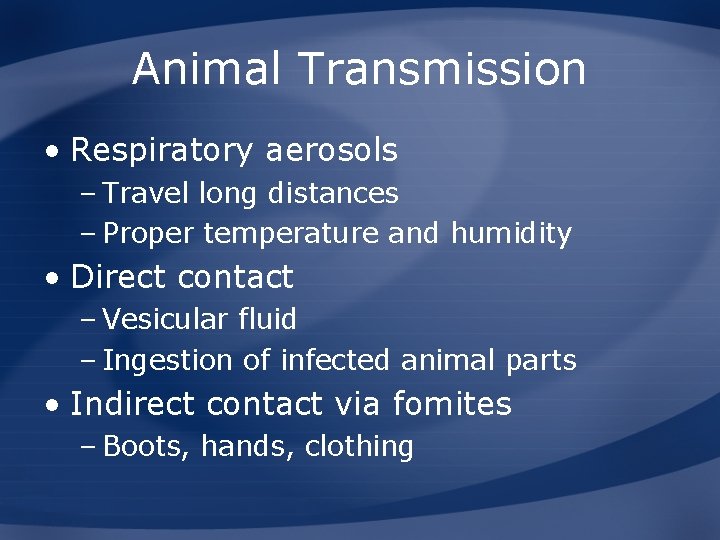 Animal Transmission

• Respiratory aerosols
– Travel long distances
– Proper temperature and humidity
• Direct contact
– Vesicular fluid
– Ingestion of infected animal parts
• Indirect contact via fomites
– Boots, hands, clothing